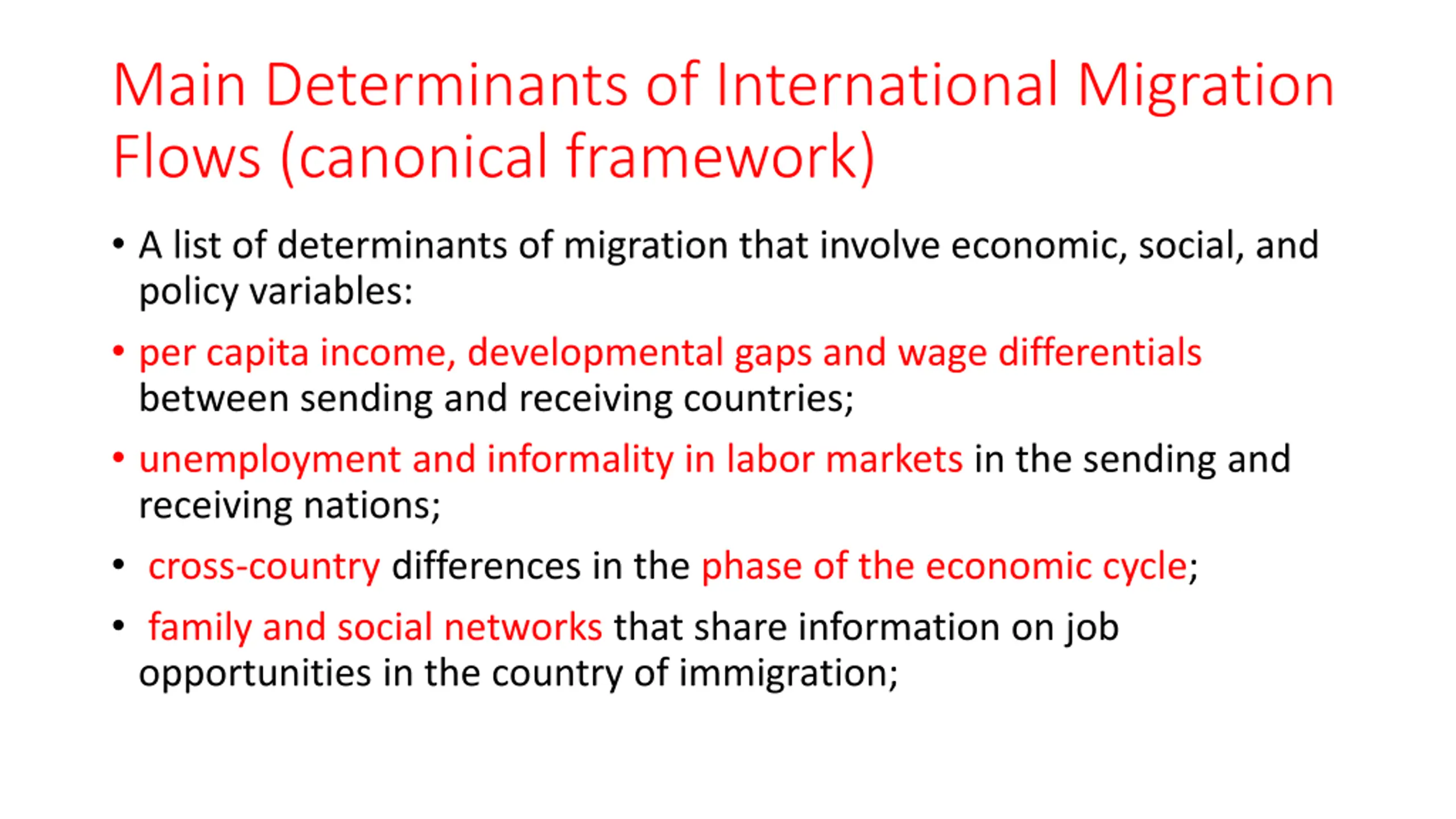 Main Determinants of International Migration Flows (canonical framework)

• A list of determinants of migration that involve economic, social, and policy variables:

• per capita income, developmental gaps and wage differentials between sending and receiving countries;

• unemployment and informality in labor markets in the sending and receiving nations;

• cross-country differences in the phase of the economic cycle;

• family and social networks that share information on job opportunities in the country of immigration;